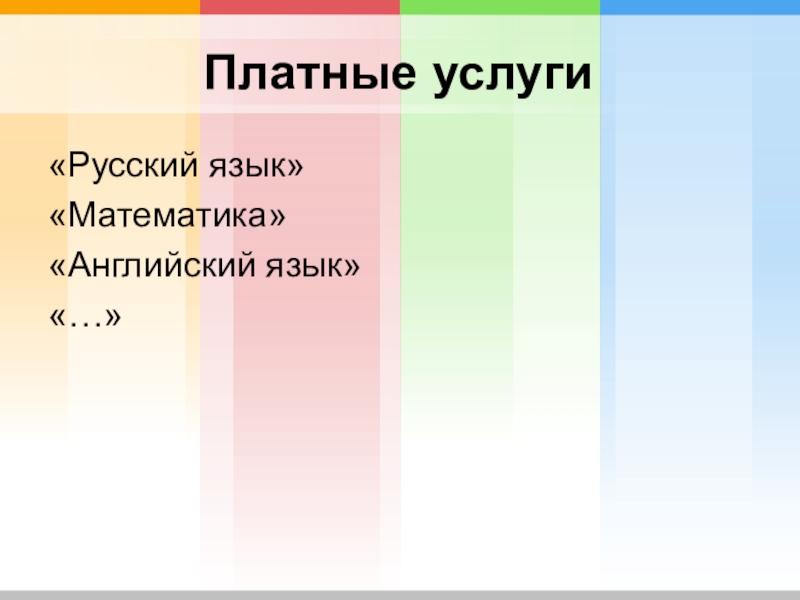 Платные услуги

«Русский язык»
«Математика»
«Английский язык»
«…»